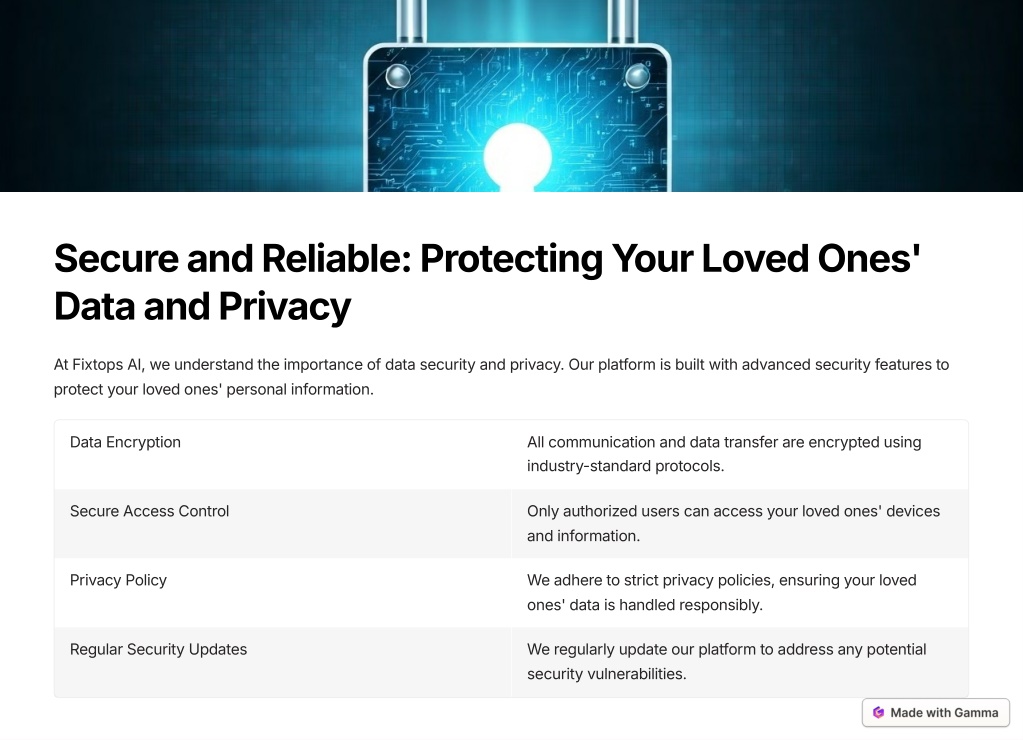 Secure and Reliable: Protecting Your Loved Ones' Data and Privacy

At Fixtops AI, we understand the importance of data security and privacy. Our platform is built with advanced security features to protect your loved ones' personal information.

| | |
|---|---|
| Data Encryption | All communication and data transfer are encrypted using industry-standard protocols. |
| Secure Access Control | Only authorized users can access your loved ones' devices and information. |
| Privacy Policy | We adhere to strict privacy policies, ensuring your loved ones' data is handled responsibly. |
| Regular Security Updates | We regularly update our platform to address any potential security vulnerabilities. |

Made with Gamma